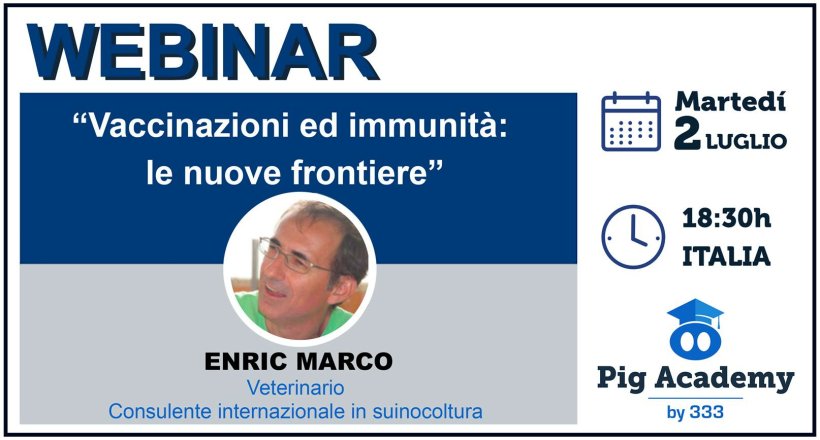 WEBINAR

“Vaccinazioni ed immunità: le nuove frontiere”

ENRIC MARCO
Veterinario
Consulente internazionale in suinocoltura

Martedí
2 LUGLIO

18:30h
ITALIA

Pig Academy
by 333